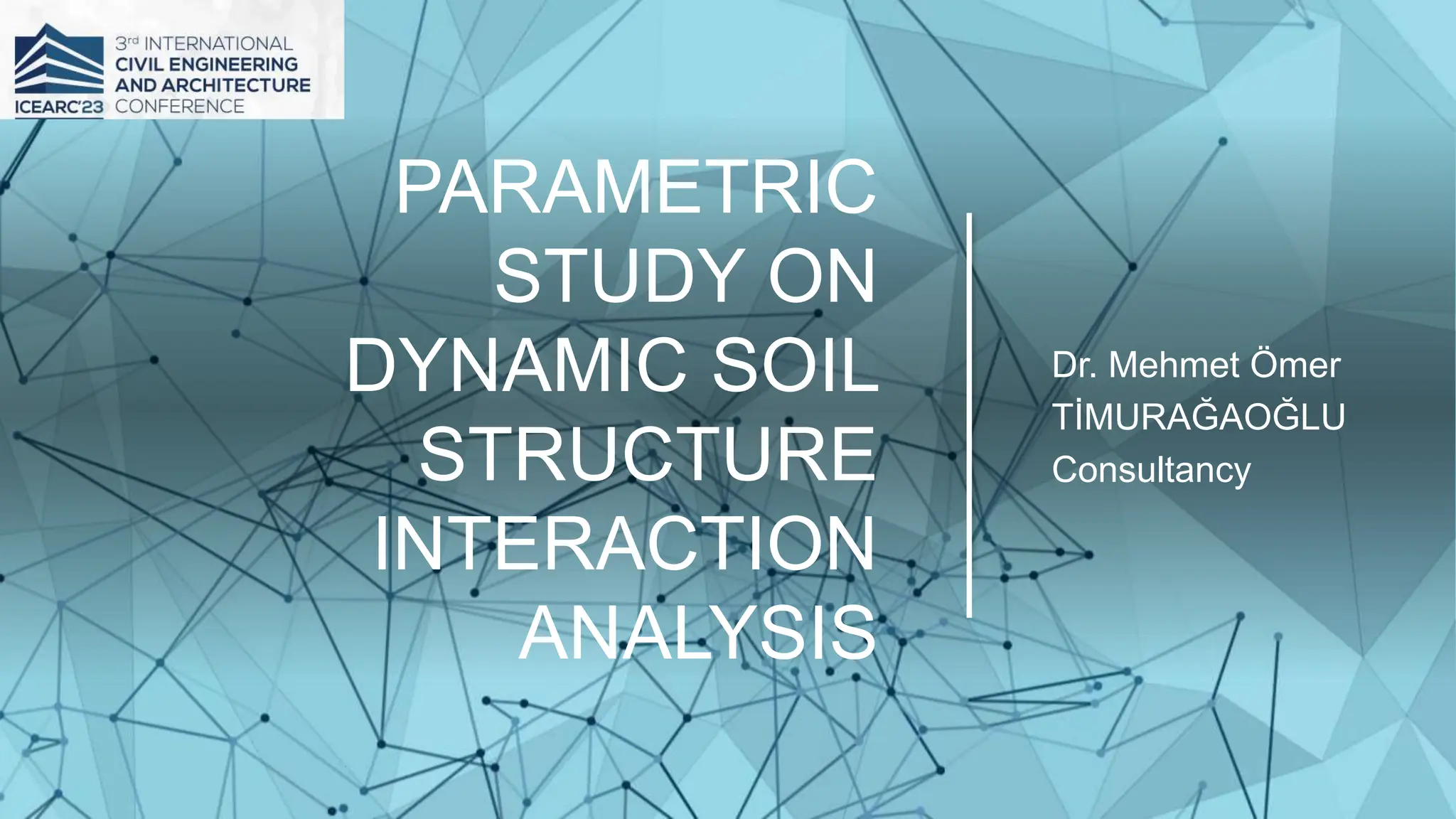 ICEARC'23 3rd INTERNATIONAL CIVIL ENGINEERING AND ARCHITECTURE CONFERENCE

PARAMETRIC STUDY ON DYNAMIC SOIL STRUCTURE INTERACTION ANALYSIS

Dr. Mehmet Ömer TİMURAĞAOĞLU Consultancy